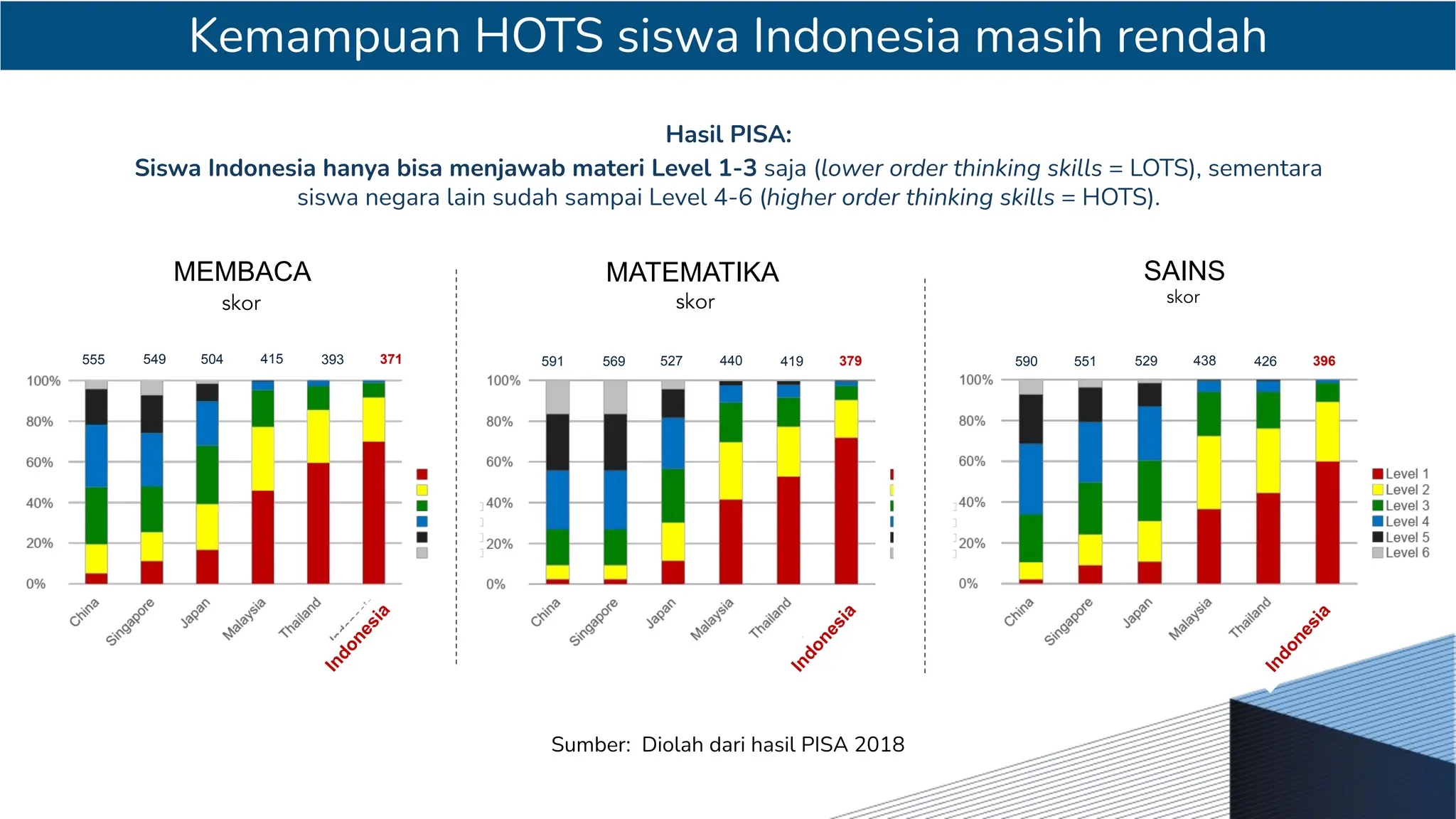 Kemampuan HOTS siswa Indonesia masih rendah

Hasil PISA:
Siswa Indonesia hanya bisa menjawab materi Level 1-3 saja (lower order thinking skills = LOTS), sementara siswa negara lain sudah sampai Level 4-6 (higher order thinking skills = HOTS).

MEMBACA
skor

555 549 504 415 393 371

100%
80%
60%
40%
20%
0%

China Singapore Japan Malaysia Thailand Indonesia

MATEMATIKA
skor

591 569 527 440 419 379

100%
80%
60%
40%
20%
0%

China Singapore Japan Malaysia Thailand Indonesia

SAINS
skor

590 551 529 438 426 396

100%
80%
60%
40%
20%
0%

China Singapore Japan Malaysia Thailand Indonesia

Level 1
Level 2
Level 3
Level 4
Level 5
Level 6

Sumber: Diolah dari hasil PISA 2018